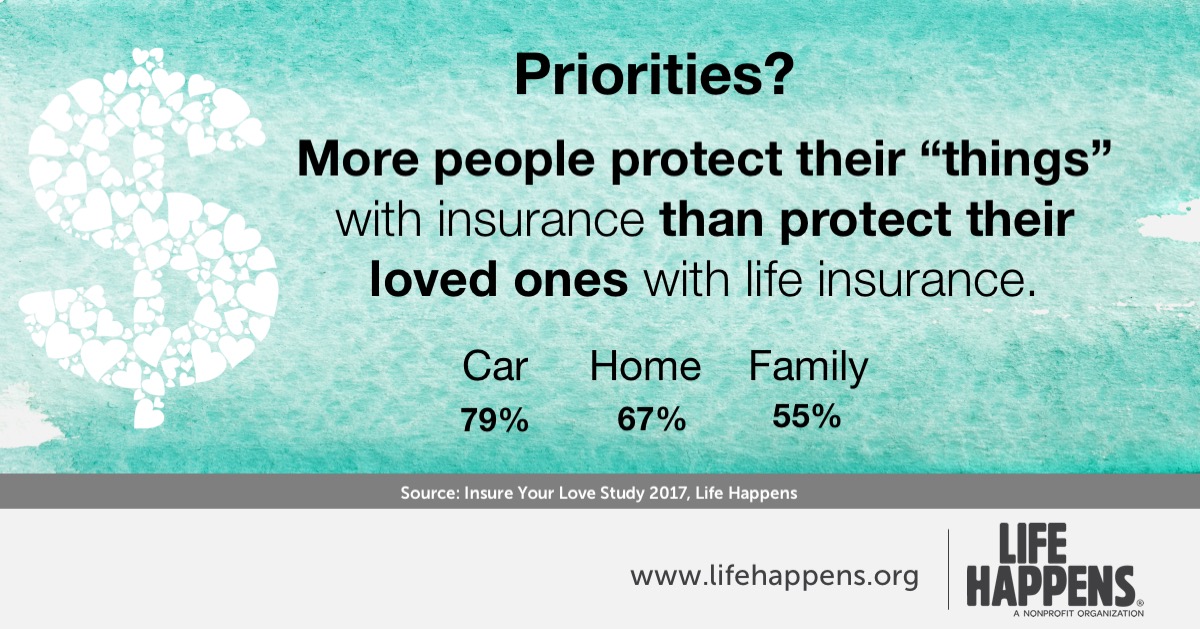 Priorities?

More people protect their “things” with insurance than protect their loved ones with life insurance.

| Car | Home | Family |
|---|---|---|
| 79% | 67% | 55% |

Source: Insure Your Love Study 2017, Life Happens

www.lifehappens.org

LIFE HAPPENS®
A NONPROFIT ORGANIZATION